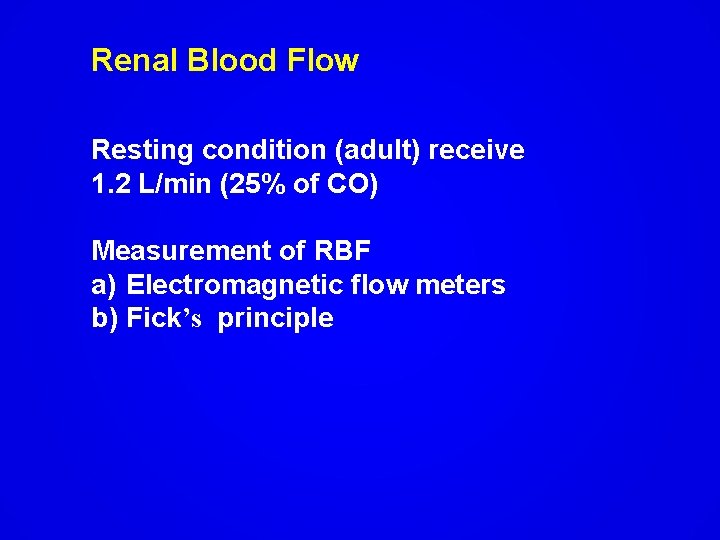 Renal Blood Flow

Resting condition (adult) receive 1.2 L/min (25% of CO)

Measurement of RBF
a) Electromagnetic flow meters
b) Fick's principle